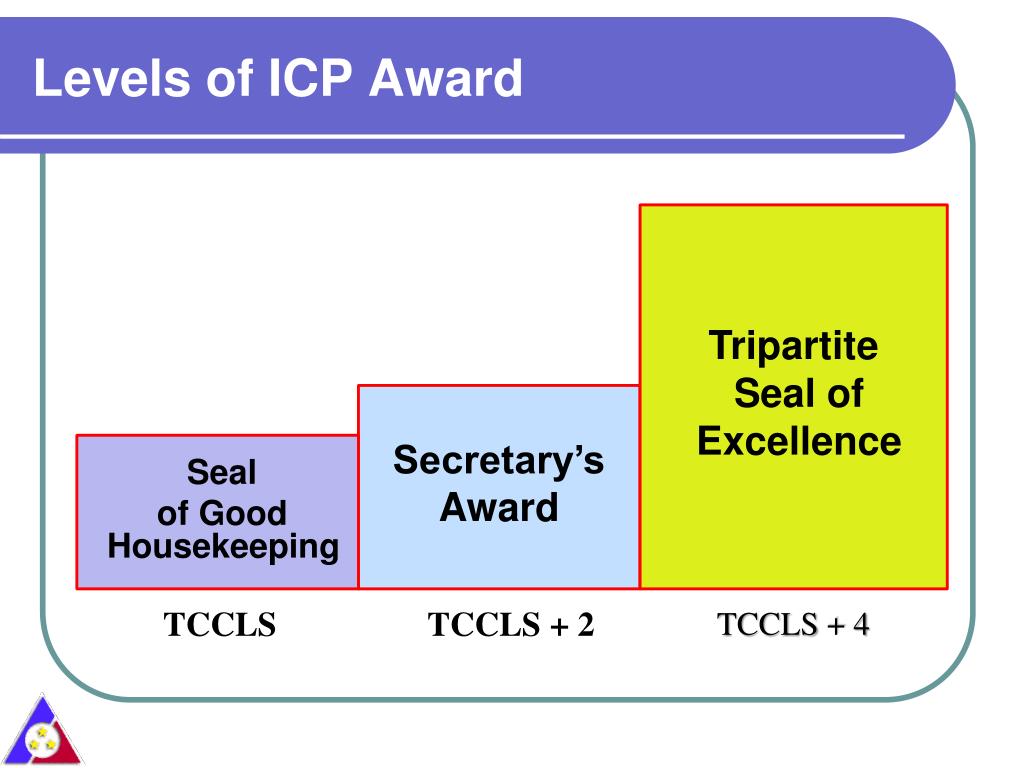 Levels of ICP Award

Seal of Good Housekeeping

Secretary's Award

Tripartite Seal of Excellence

TCCLS

TCCLS + 2

TCCLS + 4